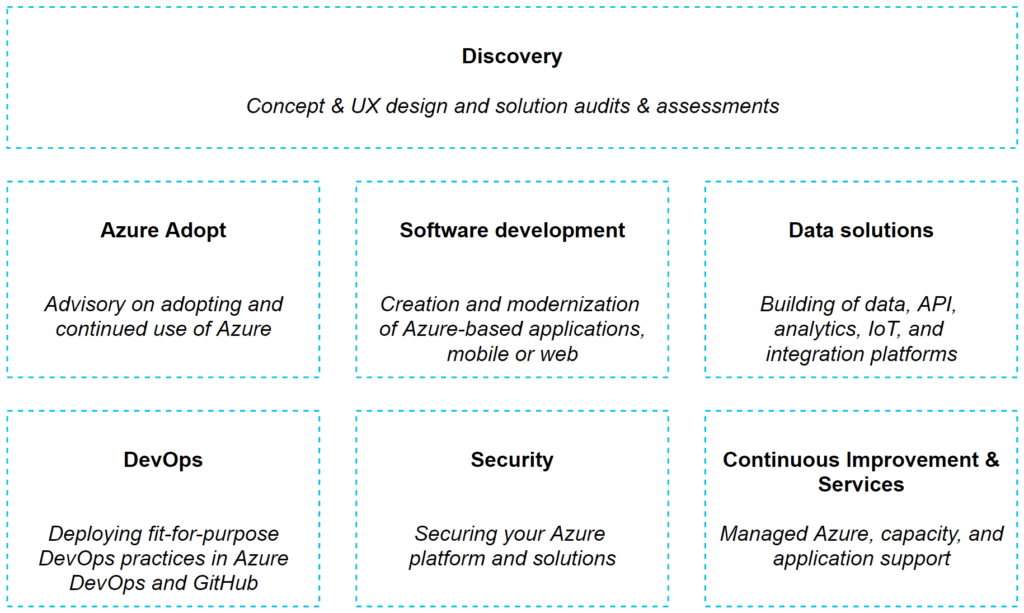 Discovery

Concept & UX design and solution audits & assessments

Azure Adopt

Advisory on adopting and continued use of Azure

Software development

Creation and modernization of Azure-based applications, mobile or web

Data solutions

Building of data, API, analytics, IoT, and integration platforms

DevOps

Deploying fit-for-purpose DevOps practices in Azure DevOps and GitHub

Security

Securing your Azure platform and solutions

Continuous Improvement & Services

Managed Azure, capacity, and application support